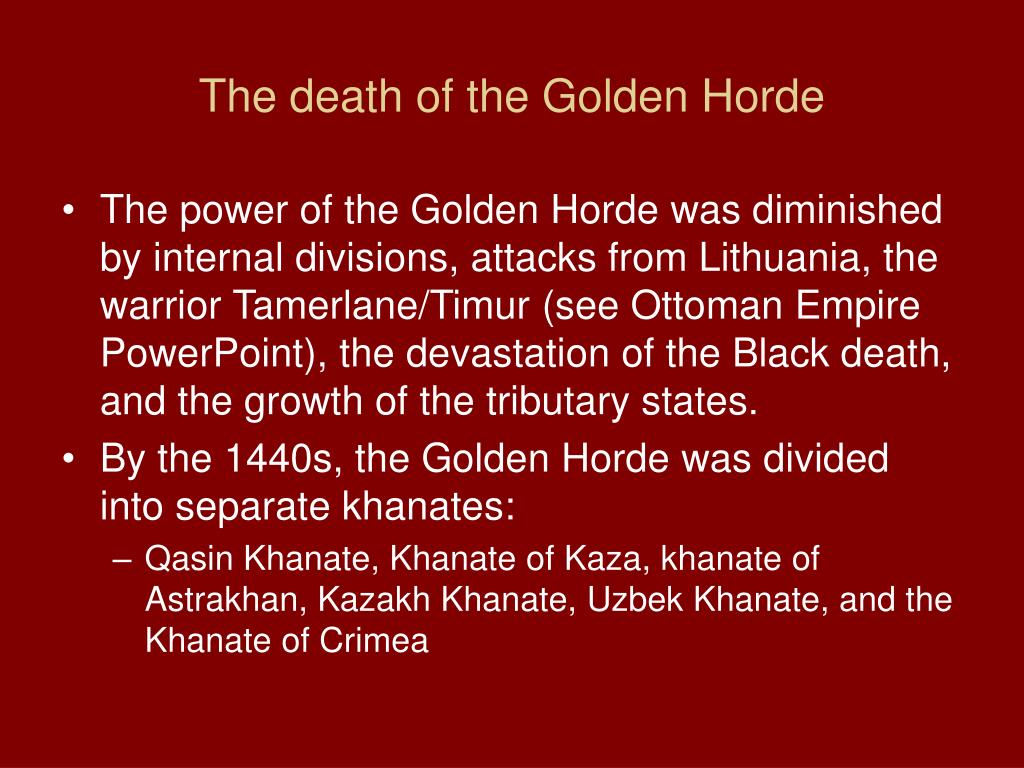 The death of the Golden Horde

• The power of the Golden Horde was diminished by internal divisions, attacks from Lithuania, the warrior Tamerlane/Timur (see Ottoman Empire PowerPoint), the devastation of the Black death, and the growth of the tributary states.
• By the 1440s, the Golden Horde was divided into separate khanates:
– Qasin Khanate, Khanate of Kaza, khanate of Astrakhan, Kazakh Khanate, Uzbek Khanate, and the Khanate of Crimea